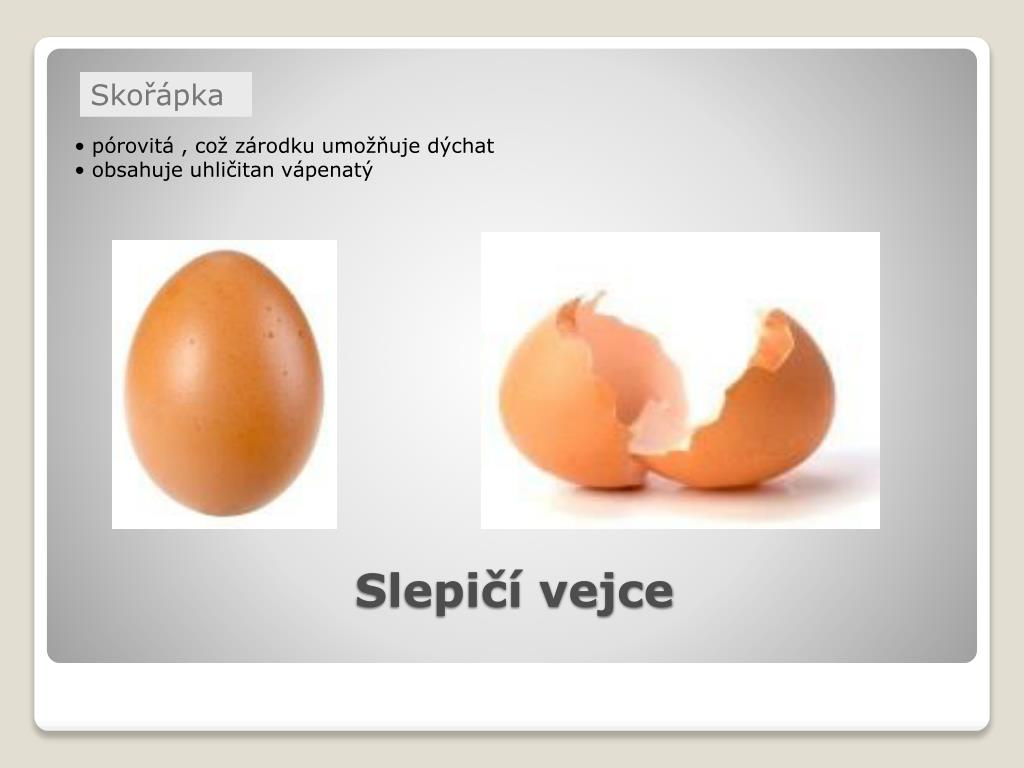 Skořápka

• pórovitá , což zárodku umožňuje dýchat
• obsahuje uhličitan vápenatý

Slepičí vejce